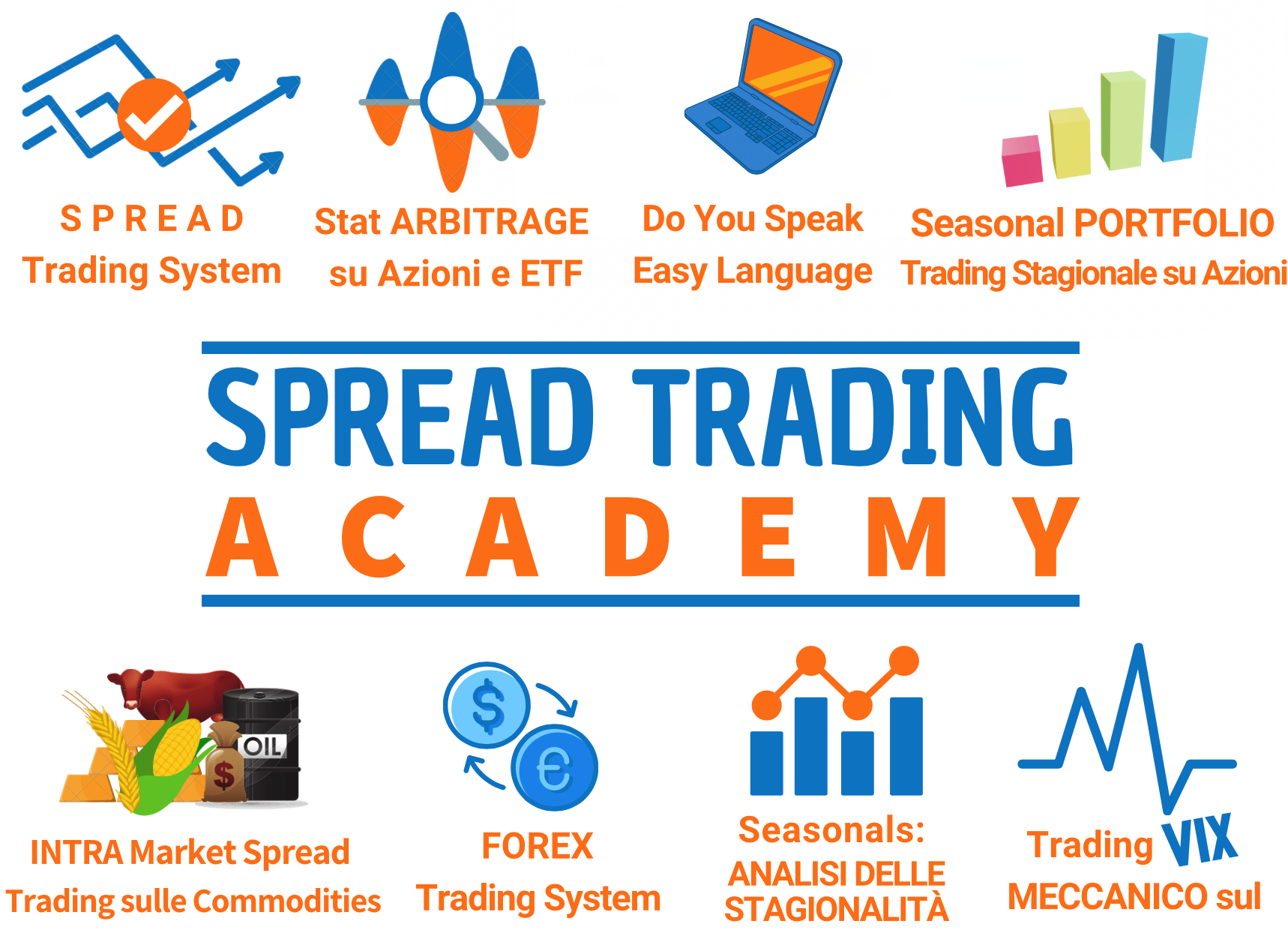 S P R E A D
Trading System

Stat ARBITRAGE
su Azioni e ETF

Do You Speak
Easy Language

Seasonal PORTFOLIO
Trading Stagionale su Azioni

SPREAD TRADING
A C A D E M Y

OIL

$

INTRA Market Spread
Trading sulle Commodities

$

€

FOREX
Trading System

Seasonals:
ANALISI DELLE
STAGIONALITÀ

Trading VIX
MECCANICO sul